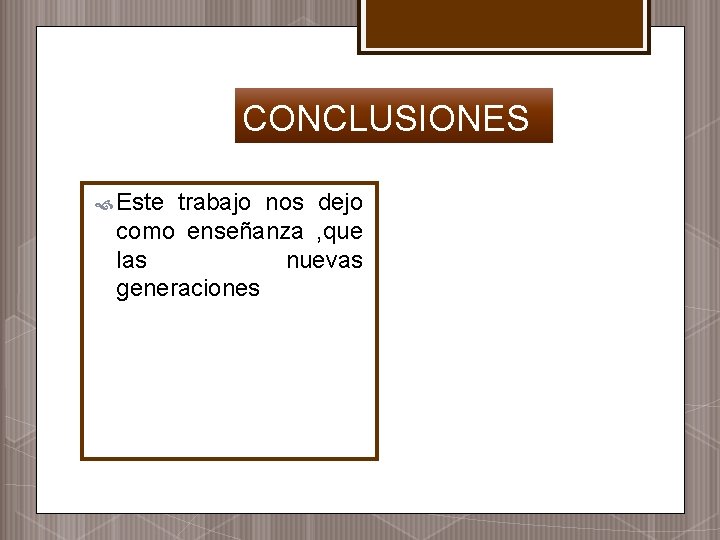 CONCLUSIONES

Este trabajo nos dejo como enseñanza ,que las nuevas generaciones